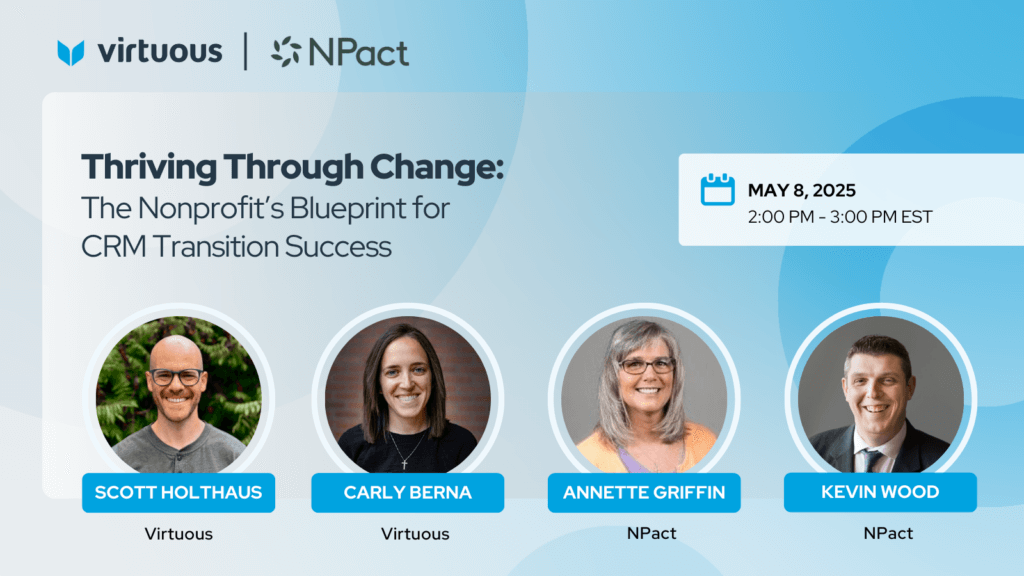 virtuous | NPact

Thriving Through Change:
The Nonprofit's Blueprint for CRM Transition Success

MAY 8, 2025
2:00 PM - 3:00 PM EST

SCOTT HOLTHAUS
Virtuous

CARLY BERNA
Virtuous

ANNETTE GRIFFIN
NPact

KEVIN WOOD
NPact